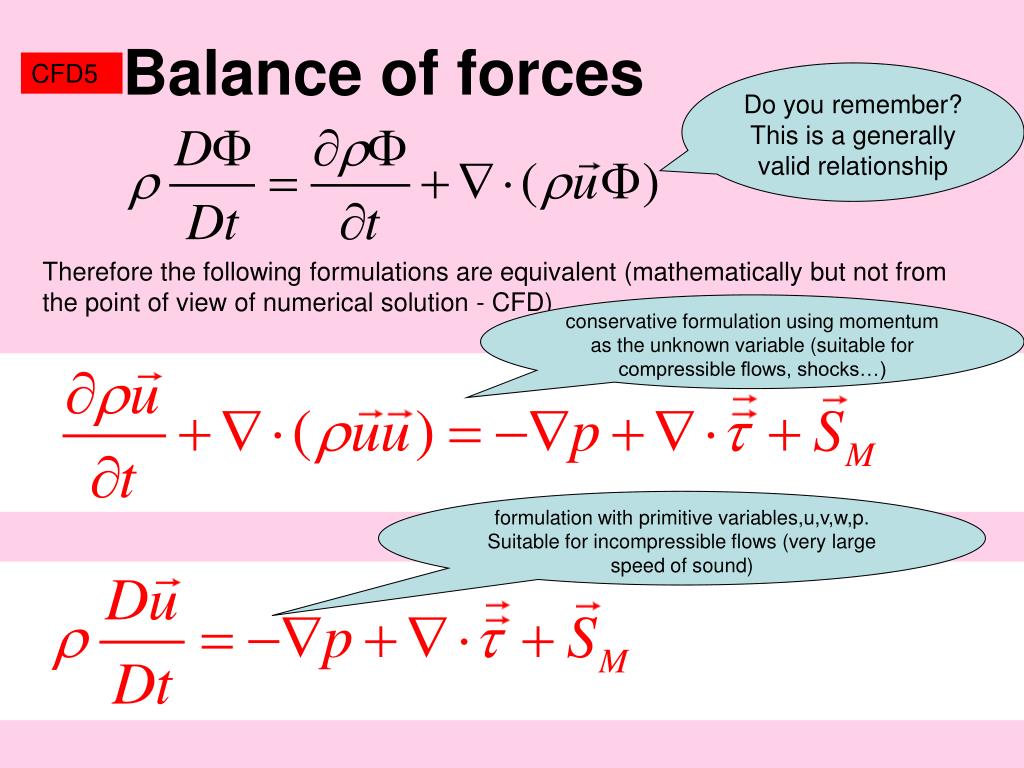 CFD5 Balance of forces

Do you remember? This is a generally valid relationship

$\rho \frac{D\Phi}{Dt} = \frac{\partial \rho \Phi}{\partial t} + \nabla \cdot (\rho \vec{u} \Phi)$

Therefore the following formulations are equivalent (mathematically but not from the point of view of numerical solution - CFD)

conservative formulation using momentum as the unknown variable (suitable for compressible flows, shocks…)

$\frac{\partial \rho \vec{u}}{\partial t} + \nabla \cdot (\rho \vec{u} \vec{u}) = -\nabla p + \nabla \cdot \vec{\vec{\tau}} + \vec{S}_M$

formulation with primitive variables,u,v,w,p. Suitable for incompressible flows (very large speed of sound)

$\rho \frac{D\vec{u}}{Dt} = -\nabla p + \nabla \cdot \vec{\vec{\tau}} + \vec{S}_M$